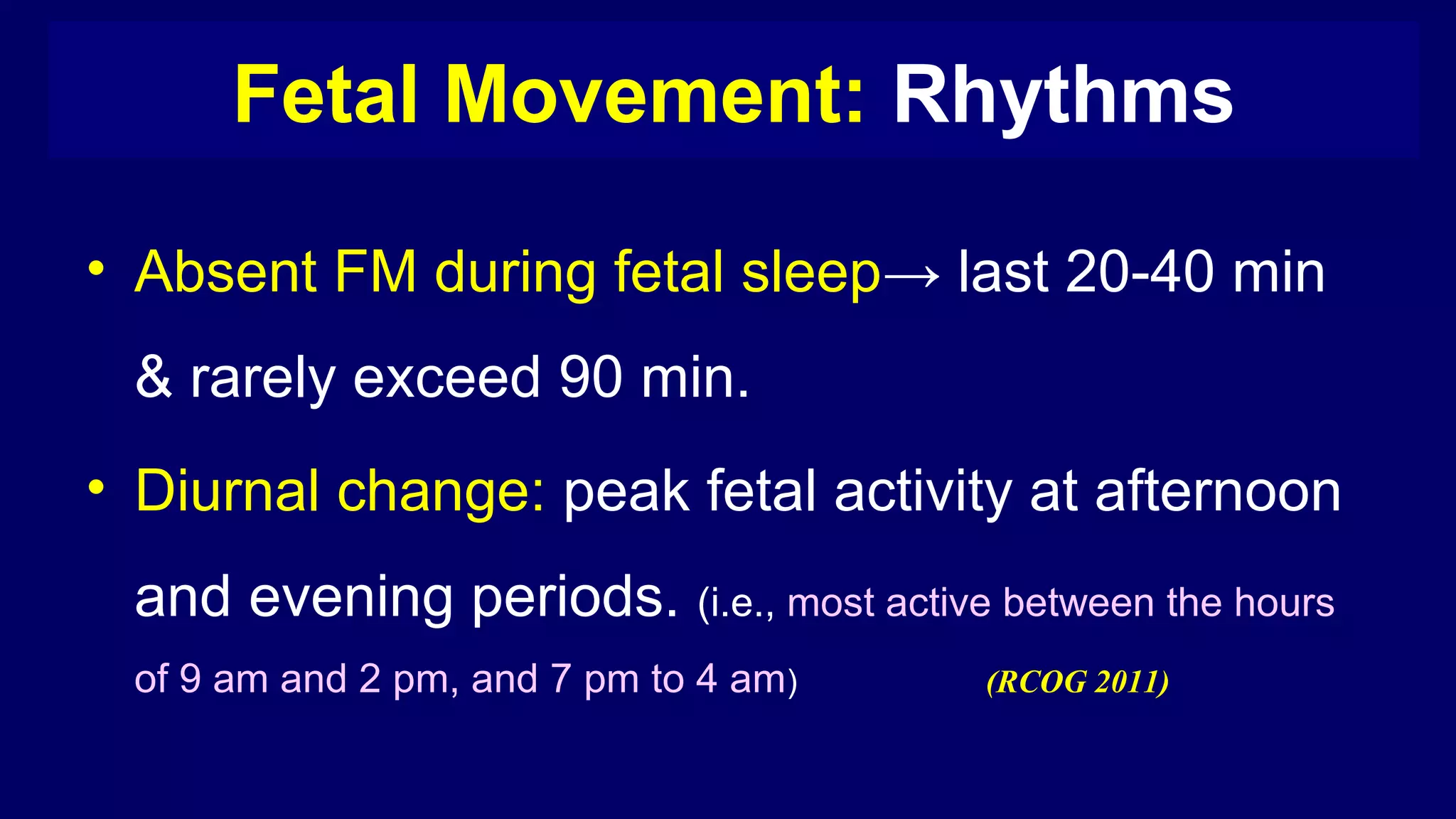 Fetal Movement: Rhythms

• Absent FM during fetal sleep→ last 20-40 min & rarely exceed 90 min.

• Diurnal change: peak fetal activity at afternoon and evening periods. (i.e., most active between the hours of 9 am and 2 pm, and 7 pm to 4 am) (RCOG 2011)